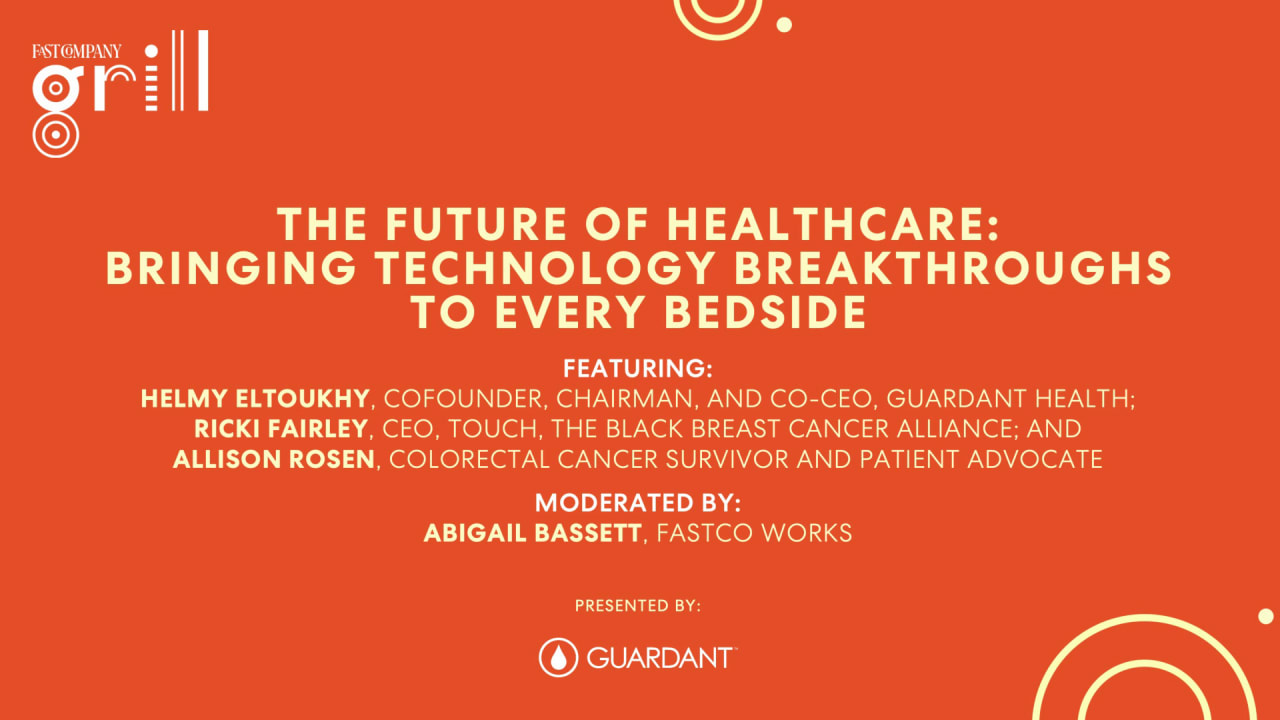 FAST COMPANY
grill

THE FUTURE OF HEALTHCARE: BRINGING TECHNOLOGY BREAKTHROUGHS TO EVERY BEDSIDE

FEATURING:
HELMY ELTOUKHY, COFOUNDER, CHAIRMAN, AND CO-CEO, GUARDANT HEALTH; RICKI FAIRLEY, CEO, TOUCH, THE BLACK BREAST CANCER ALLIANCE; AND ALLISON ROSEN, COLORECTAL CANCER SURVIVOR AND PATIENT ADVOCATE

MODERATED BY:
ABIGAIL BASSETT, FASTCO WORKS

PRESENTED BY:

GUARDANT